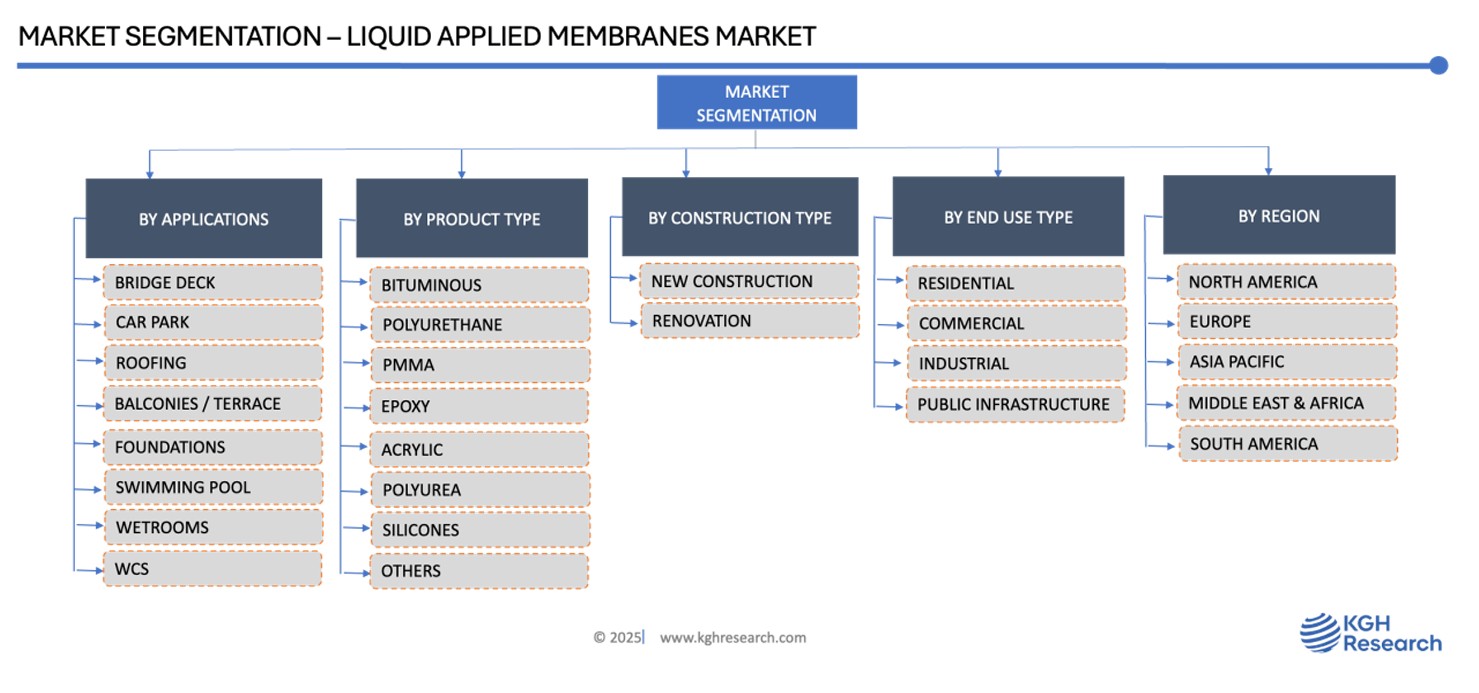 MARKET SEGMENTATION – LIQUID APPLIED MEMBRANES MARKET

MARKET SEGMENTATION

BY APPLICATIONS
BRIDGE DECK
CAR PARK
ROOFING
BALCONIES / TERRACE
FOUNDATIONS
SWIMMING POOL
WETROOMS
WCS

BY PRODUCT TYPE
BITUMINOUS
POLYURETHANE
PMMA
EPOXY
ACRYLIC
POLYUREA
SILICONES
OTHERS

BY CONSTRUCTION TYPE
NEW CONSTRUCTION
RENOVATION

BY END USE TYPE
RESIDENTIAL
COMMERCIAL
INDUSTRIAL
PUBLIC INFRASTRUCTURE

BY REGION
NORTH AMERICA
EUROPE
ASIA PACIFIC
MIDDLE EAST & AFRICA
SOUTH AMERICA

© 2025| www.kghresearch.com

KGH Research